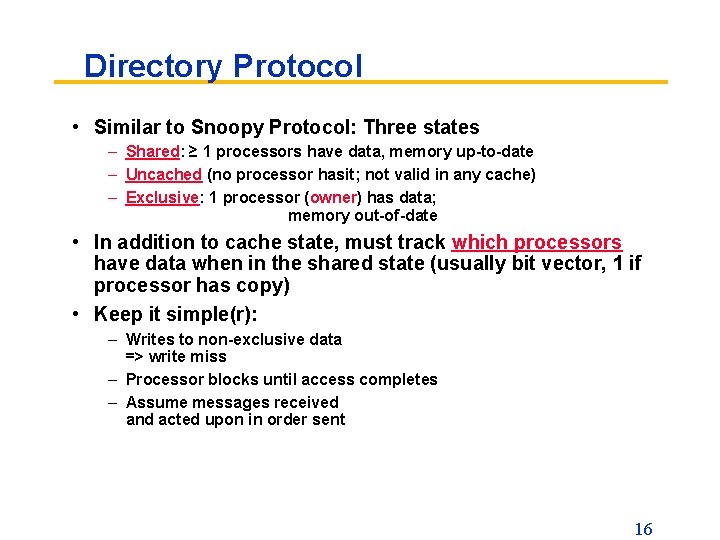 Directory Protocol

• Similar to Snoopy Protocol: Three states
  – Shared: ≥ 1 processors have data, memory up-to-date
  – Uncached (no processor hasit; not valid in any cache)
  – Exclusive: 1 processor (owner) has data; memory out-of-date

• In addition to cache state, must track which processors have data when in the shared state (usually bit vector, 1 if processor has copy)

• Keep it simple(r):
  – Writes to non-exclusive data => write miss
  – Processor blocks until access completes
  – Assume messages received and acted upon in order sent

16